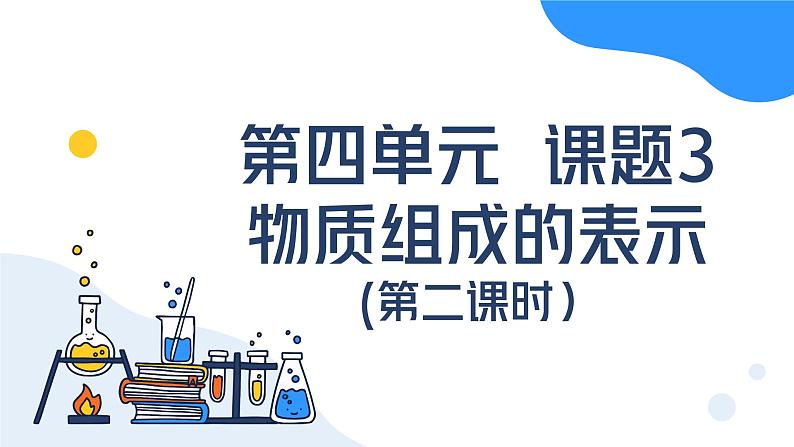 第四单元 课题3
物质组成的表示
(第二课时)